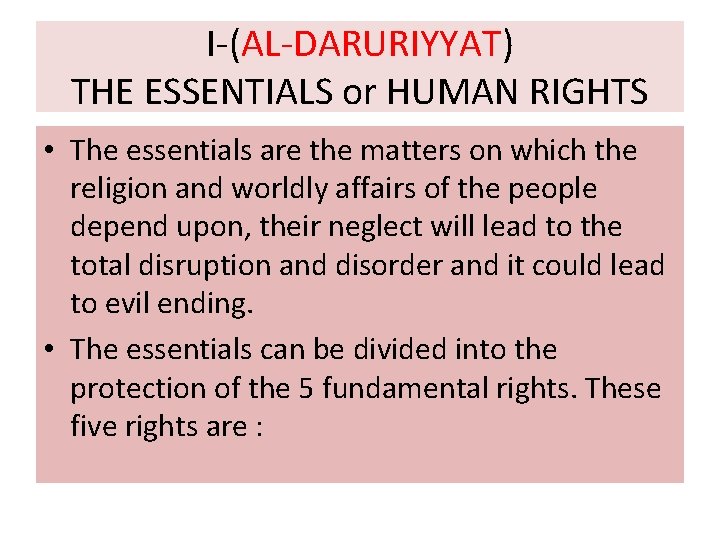 I-(AL-DARURIYYAT)
THE ESSENTIALS or HUMAN RIGHTS

• The essentials are the matters on which the religion and worldly affairs of the people depend upon, their neglect will lead to the total disruption and disorder and it could lead to evil ending.

• The essentials can be divided into the protection of the 5 fundamental rights. These five rights are :